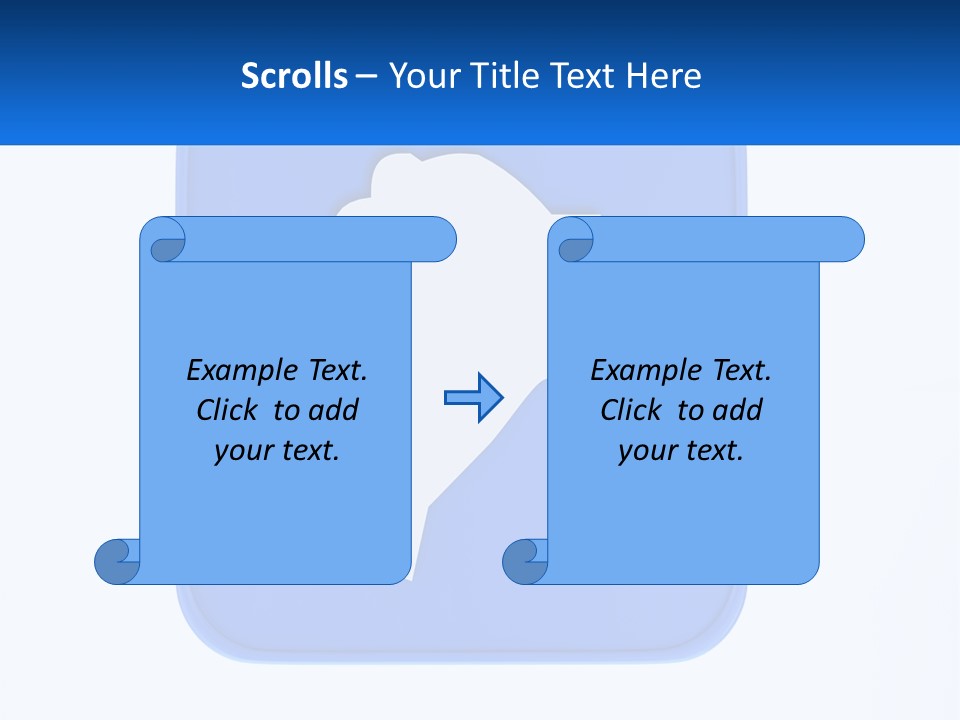 Scrolls – Your Title Text Here

Example Text. Click to add your text.

Example Text. Click to add your text.